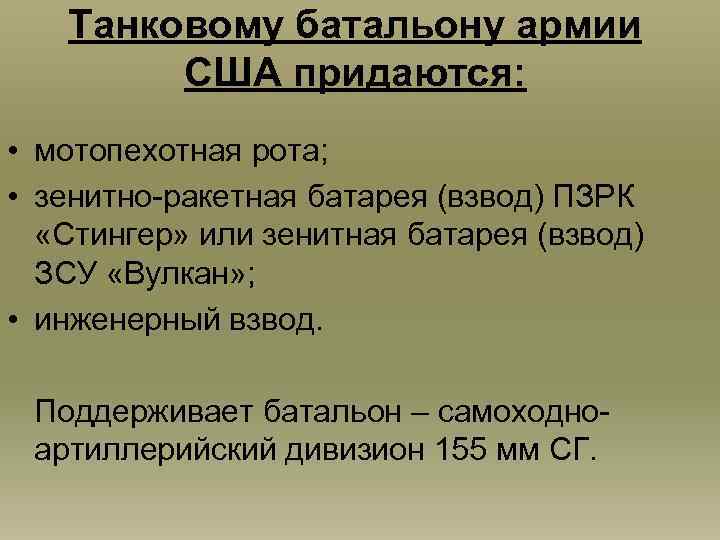 Танковому батальону армии США придаются:

• мотопехотная рота;
• зенитно-ракетная батарея (взвод) ПЗРК «Стингер» или зенитная батарея (взвод) ЗСУ «Вулкан»;
• инженерный взвод.

Поддерживает батальон – самоходно-артиллерийский дивизион 155 мм СГ.